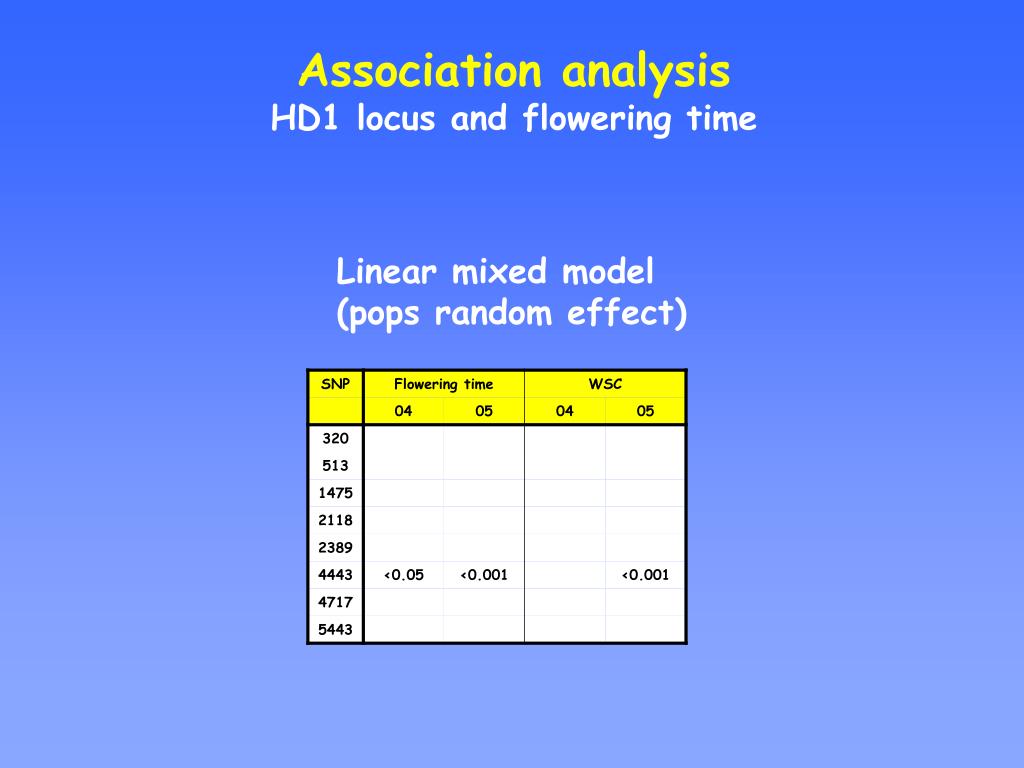 Association analysis
HD1 locus and flowering time

Linear mixed model
(pops random effect)

| SNP | Flowering time | | WSC | |
|---|---|---|---|---|
| | 04 | 05 | 04 | 05 |
| 320 | | | | |
| 513 | | | | |
| 1475 | | | | |
| 2118 | | | | |
| 2389 | | | | |
| 4443 | <0.05 | <0.001 | | <0.001 |
| 4717 | | | | |
| 5443 | | | | |